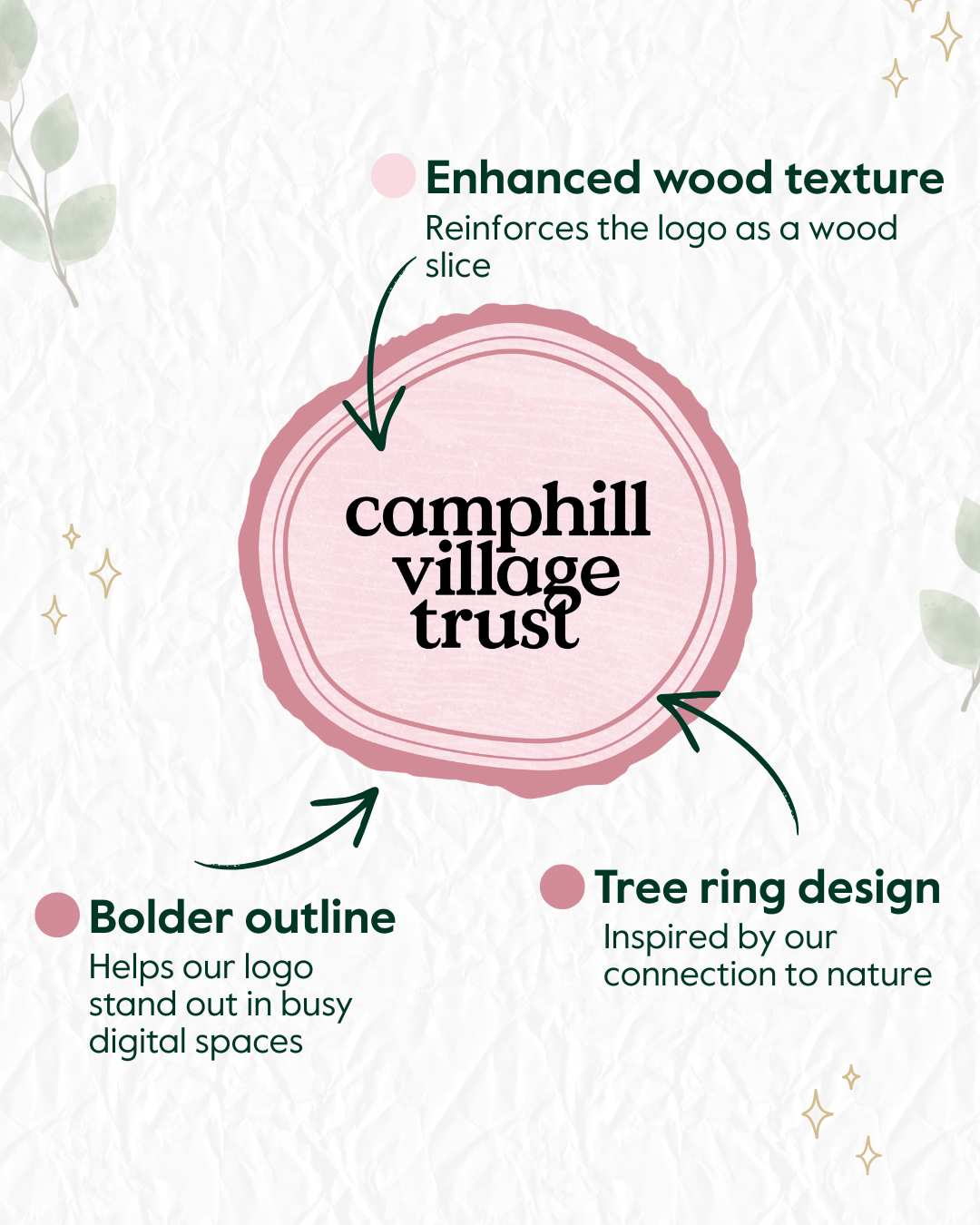 Enhanced wood texture
Reinforces the logo as a wood slice

camphill village trust

Bolder outline
Helps our logo stand out in busy digital spaces

Tree ring design
Inspired by our connection to nature